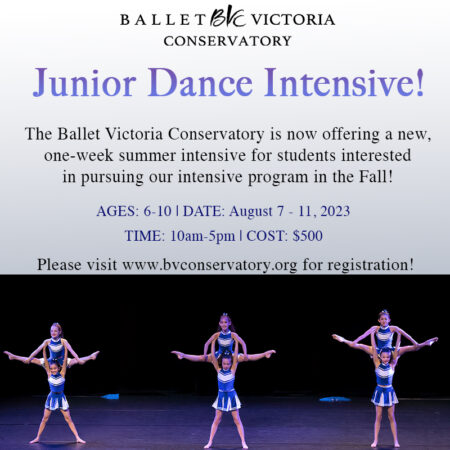 BALLET BVC VICTORIA
CONSERVATORY

Junior Dance Intensive!

The Ballet Victoria Conservatory is now offering a new, one-week summer intensive for students interested in pursuing our intensive program in the Fall!

AGES: 6-10 | DATE: August 7 - 11, 2023

TIME: 10am-5pm | COST: $500

Please visit www.bvconservatory.org for registration!